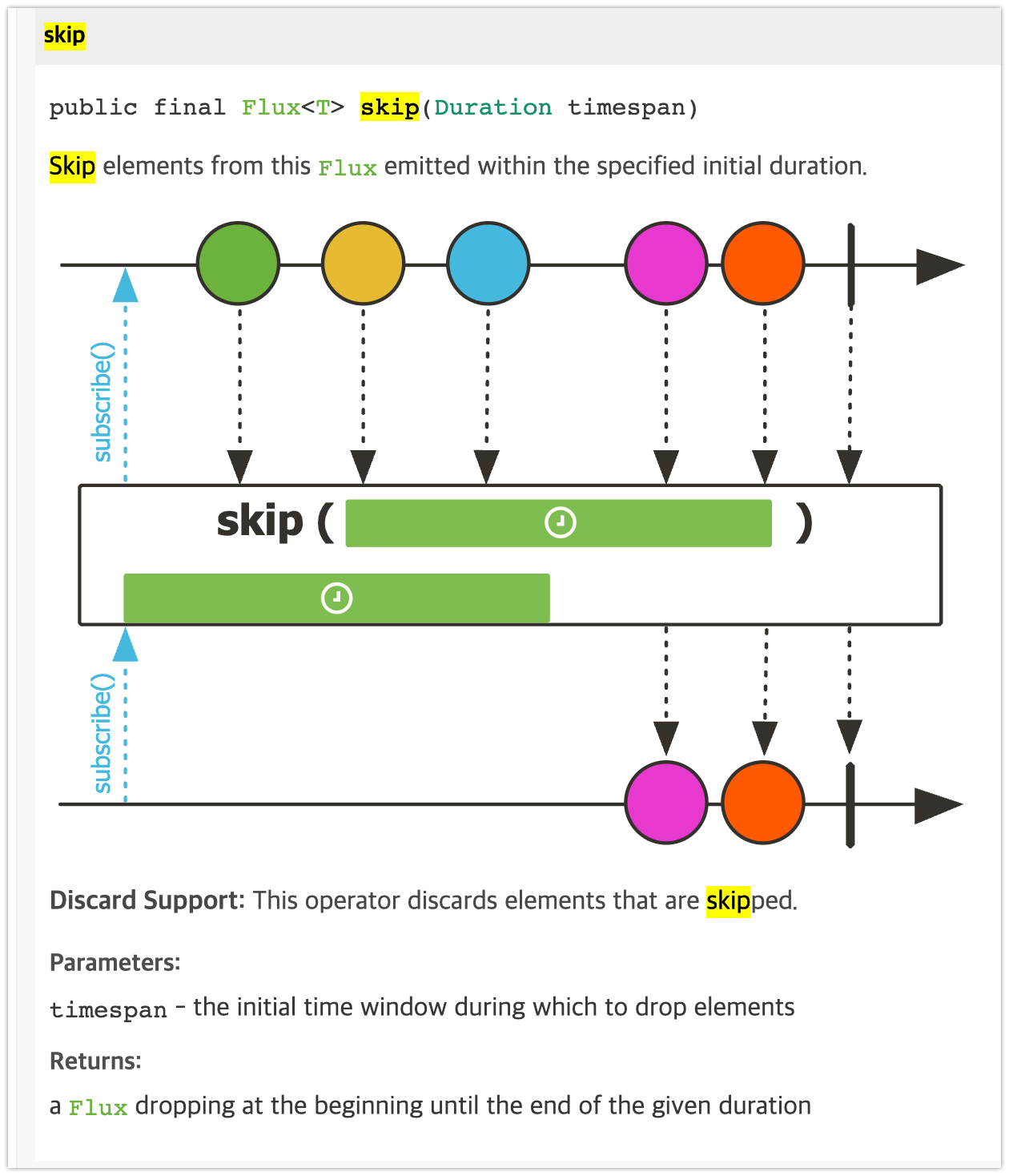 skip

public final Flux<T> skip(Duration timespan)

Skip elements from this Flux emitted within the specified initial duration.

subscribe()

skip ( )

subscribe()

Discard Support: This operator discards elements that are skipped.

Parameters:

timespan - the initial time window during which to drop elements

Returns:

a Flux dropping at the beginning until the end of the given duration